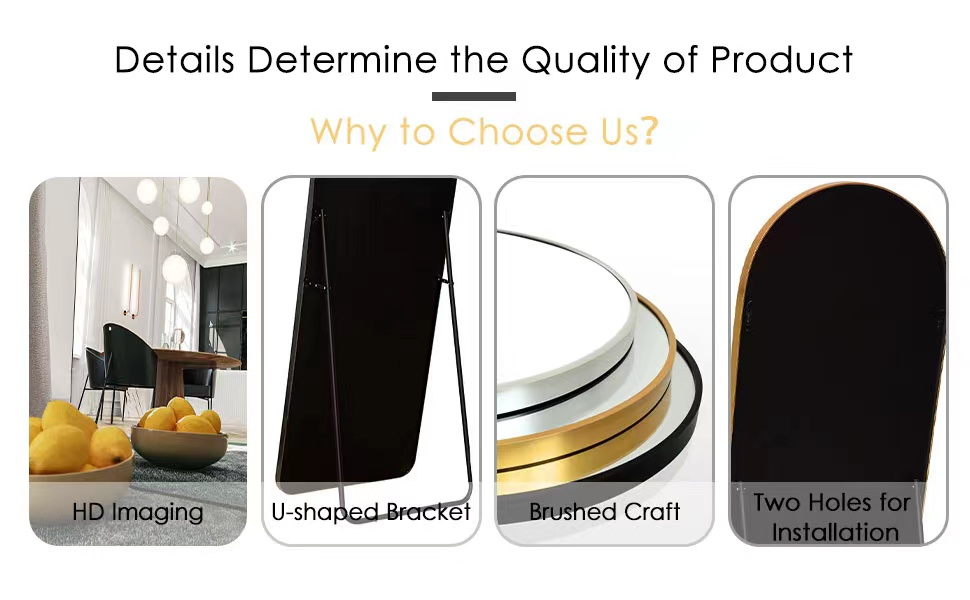 Details Determine the Quality of Product

Why to Choose Us?

HD Imaging

U-shaped Bracket

Brushed Craft

Two Holes for Installation